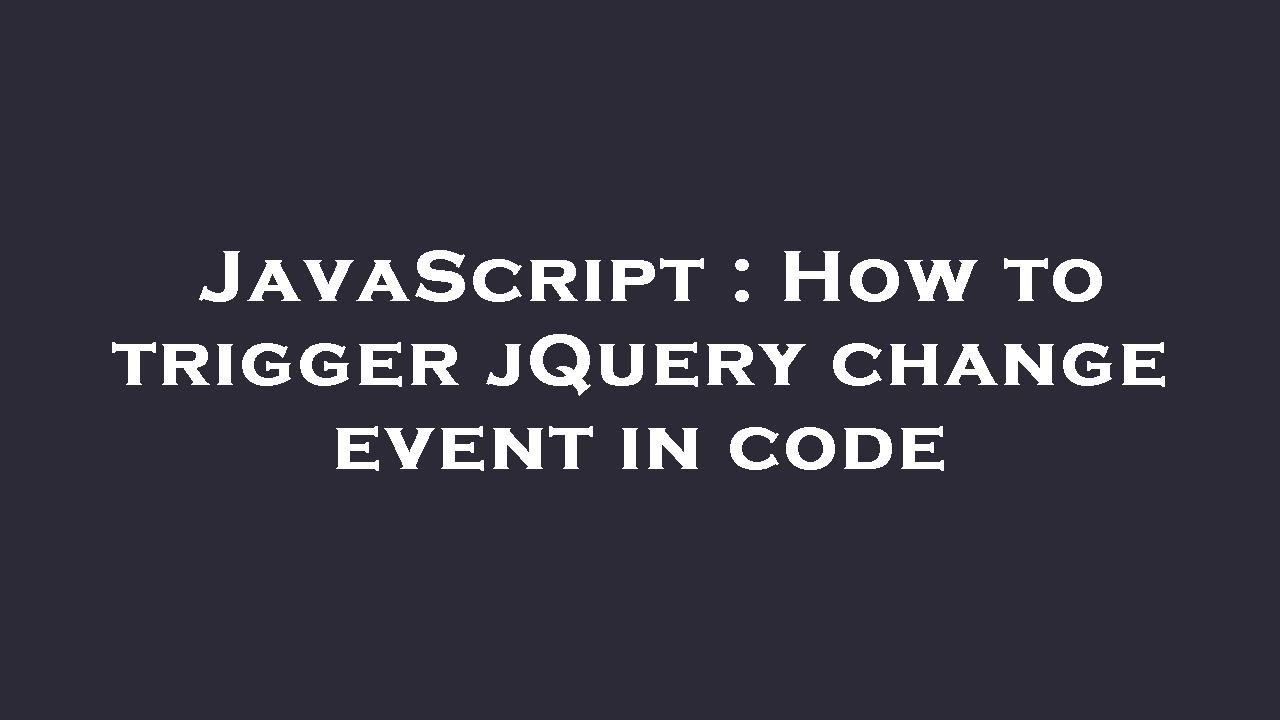 JavaScript : How to trigger jQuery change event in code